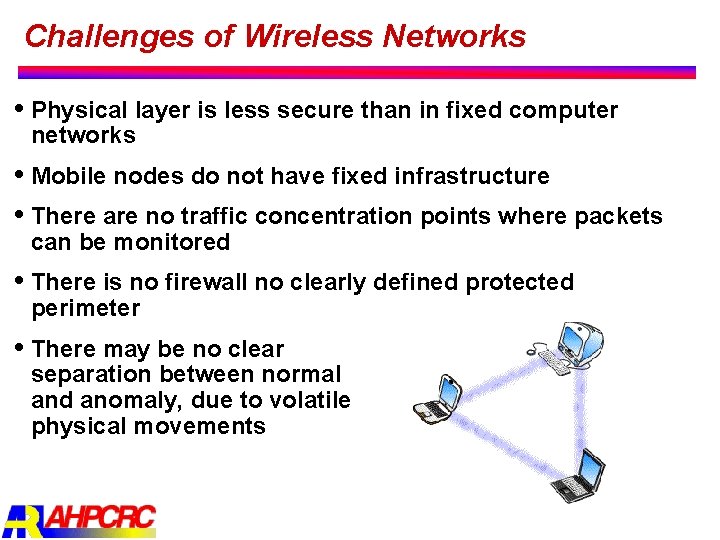 Challenges of Wireless Networks

• Physical layer is less secure than in fixed computer networks

• Mobile nodes do not have fixed infrastructure

• There are no traffic concentration points where packets can be monitored

• There is no firewall no clearly defined protected perimeter

• There may be no clear separation between normal and anomaly, due to volatile physical movements

AHPCRC